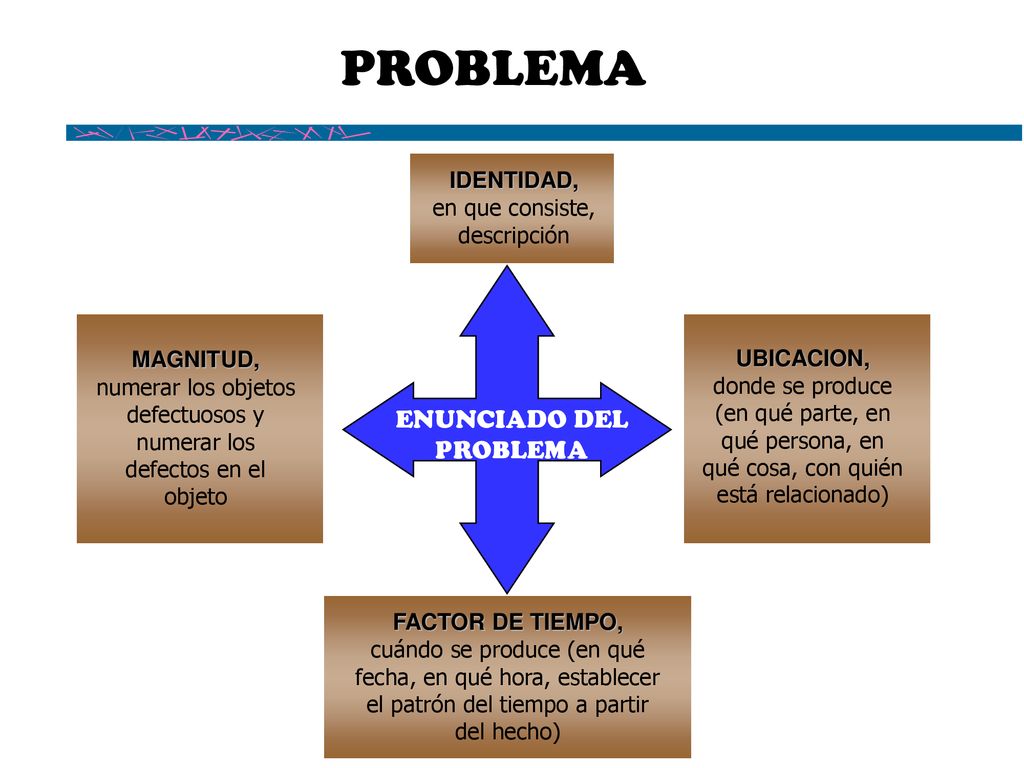 PROBLEMA

IDENTIDAD,
en que consiste, descripción

MAGNITUD,
numerar los objetos defectuosos y numerar los defectos en el objeto

ENUNCIADO DEL PROBLEMA

UBICACION,
donde se produce (en qué parte, en qué persona, en qué cosa, con quién está relacionado)

FACTOR DE TIEMPO,
cuándo se produce (en qué fecha, en qué hora, establecer el patrón del tiempo a partir del hecho)